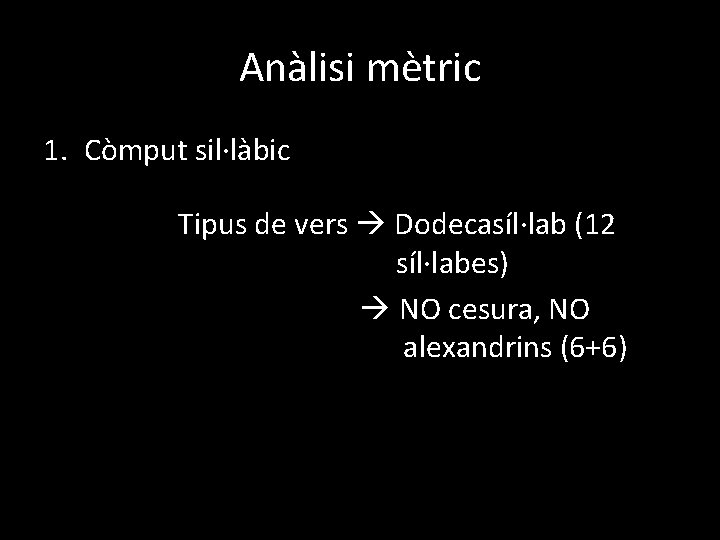 Anàlisi mètric

1. Còmput sil·làbic

Tipus de vers → Dodecasíl·lab (12 síl·labes)
→ NO cesura, NO alexandrins (6+6)